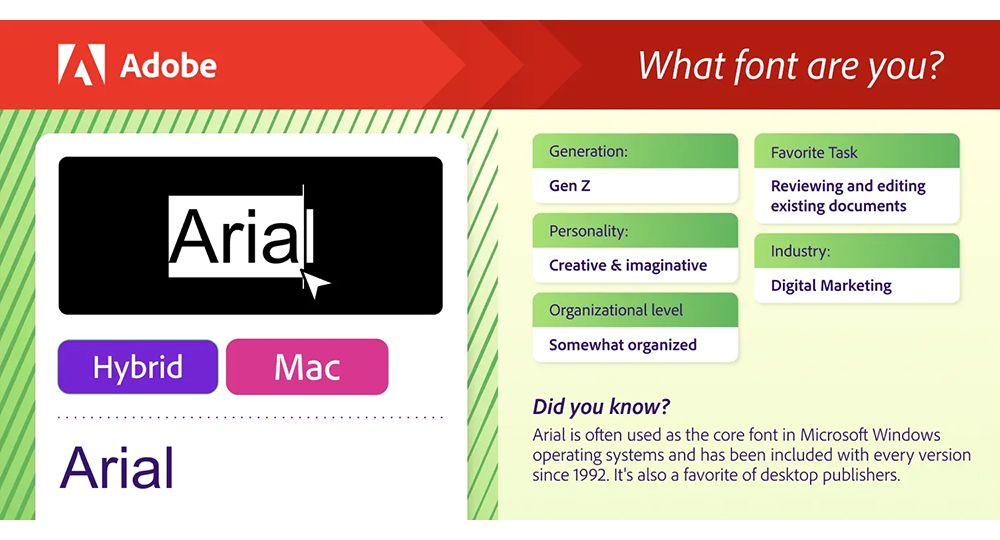 Adobe

What font are you?

Arial

Hybrid

Mac

Arial

Generation:
Gen Z

Personality:
Creative & imaginative

Organizational level
Somewhat organized

Favorite Task
Reviewing and editing existing documents

Industry:
Digital Marketing

Did you know?
Arial is often used as the core font in Microsoft Windows operating systems and has been included with every version since 1992. It's also a favorite of desktop publishers.